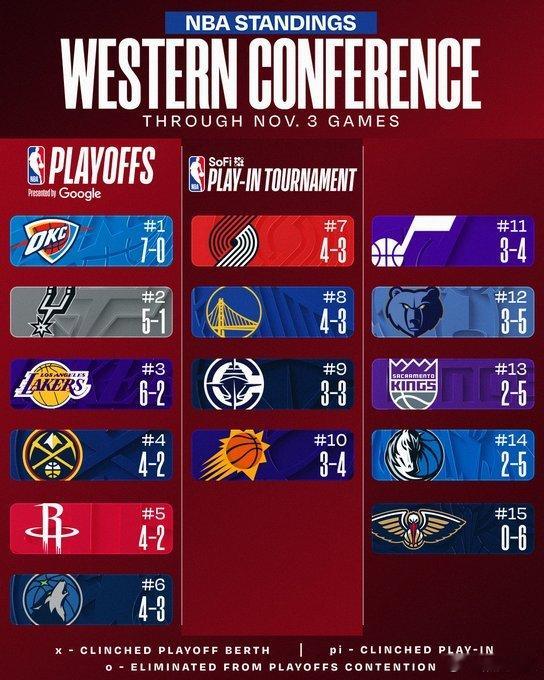 NBA STANDINGS
WESTERN CONFERENCE
THROUGH NOV. 3 GAMES

NBA PLAYOFFS
Presented by Google

OKC #1 7-0

#2 5-1

LOS ANGELES LAKERS #3 6-2

#4 4-2

#5 4-2

#6 4-3

NBA SoFi PLAY-IN TOURNAMENT

#7 4-3

#8 4-3

#9 3-3

#10 3-4

#11 3-4

#12 3-5

SACRAMENTO KINGS #13 2-5

#14 2-5

#15 0-6

x - CLINCHED PLAYOFF BERTH | pi - CLINCHED PLAY-IN
o - ELIMINATED FROM PLAYOFFS CONTENTION